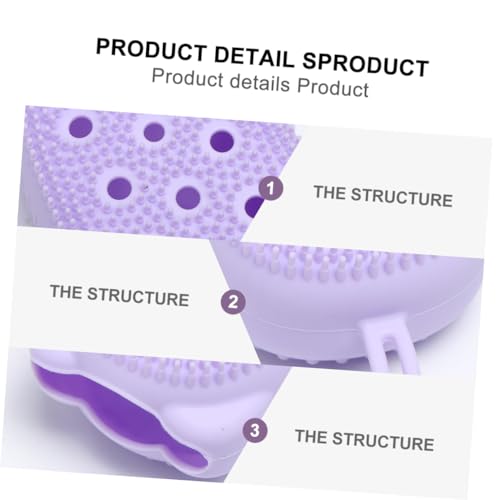 PRODUCT DETAIL SPRODUCT
Product details Product

1 THE STRUCTURE

THE STRUCTURE 2

3 THE STRUCTURE